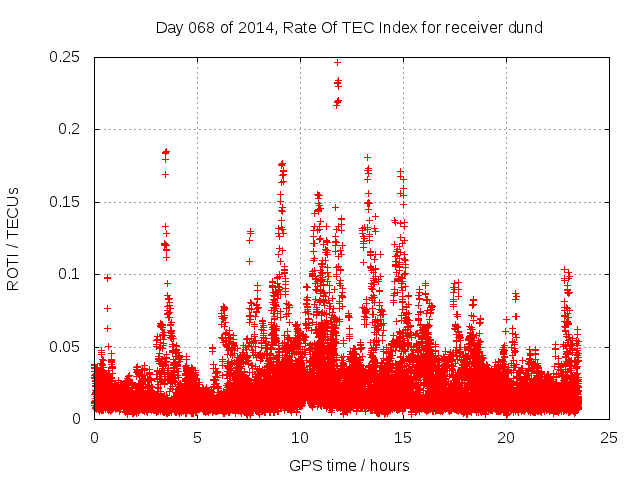 Day 068 of 2014, Rate Of TEC Index for receiver dund

ROTI / TECUs

0.25
0.2
0.15
0.1
0.05
0

0 5 10 15 20 25

GPS time / hours